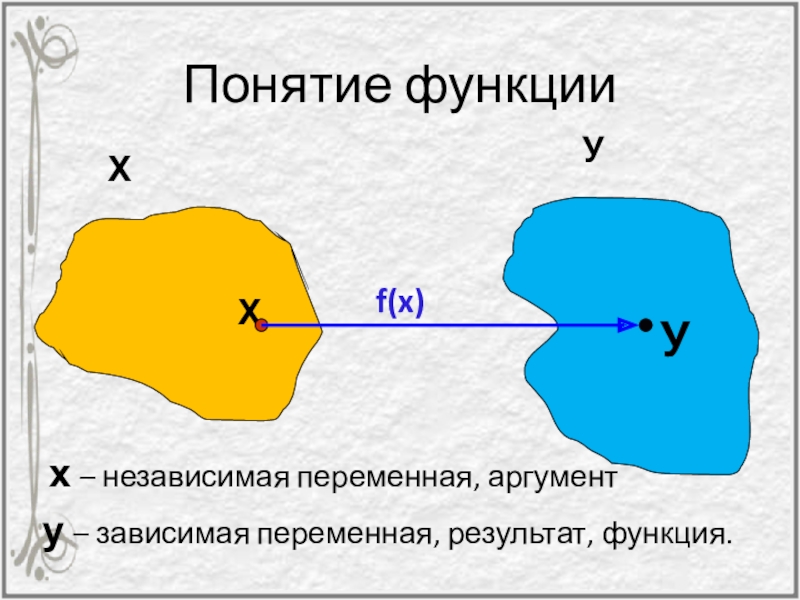 Понятие функции

Х

У

х

f(x)

у

х – независимая переменная, аргумент

у – зависимая переменная, результат, функция.